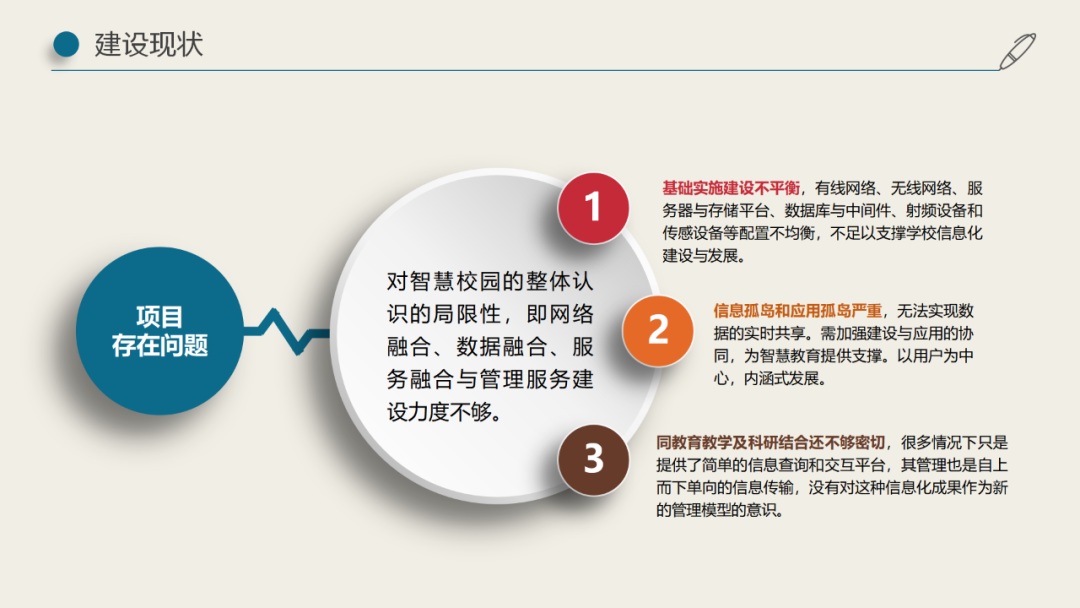 建设现状

项目
存在问题

对智慧校园的整体认识的局限性，即网络融合、数据融合、服务融合与管理服务建设力度不够。

1

基础实施建设不平衡，有线网络、无线网络、服务器与存储平台、数据库与中间件、射频设备和传感设备等配置不均衡，不足以支撑学校信息化建设与发展。

2

信息孤岛和应用孤岛严重，无法实现数据的实时共享。需加强建设与应用的协同，为智慧教育提供支撑。以用户为中心，内涵式发展。

3

同教育教学及科研结合还不够密切，很多情况下只是提供了简单的信息查询和交互平台，其管理也是自上而下单向的信息传输，没有对这种信息化成果作为新的管理模型的意识。